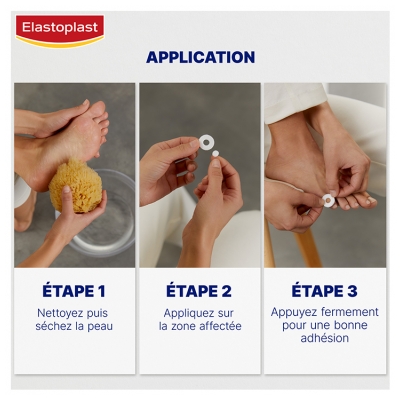 Elastoplast

APPLICATION

ÉTAPE 1
Nettoyez puis séchez la peau

ÉTAPE 2
Appliquez sur la zone affectée

ÉTAPE 3
Appuyez fermement pour une bonne adhésion